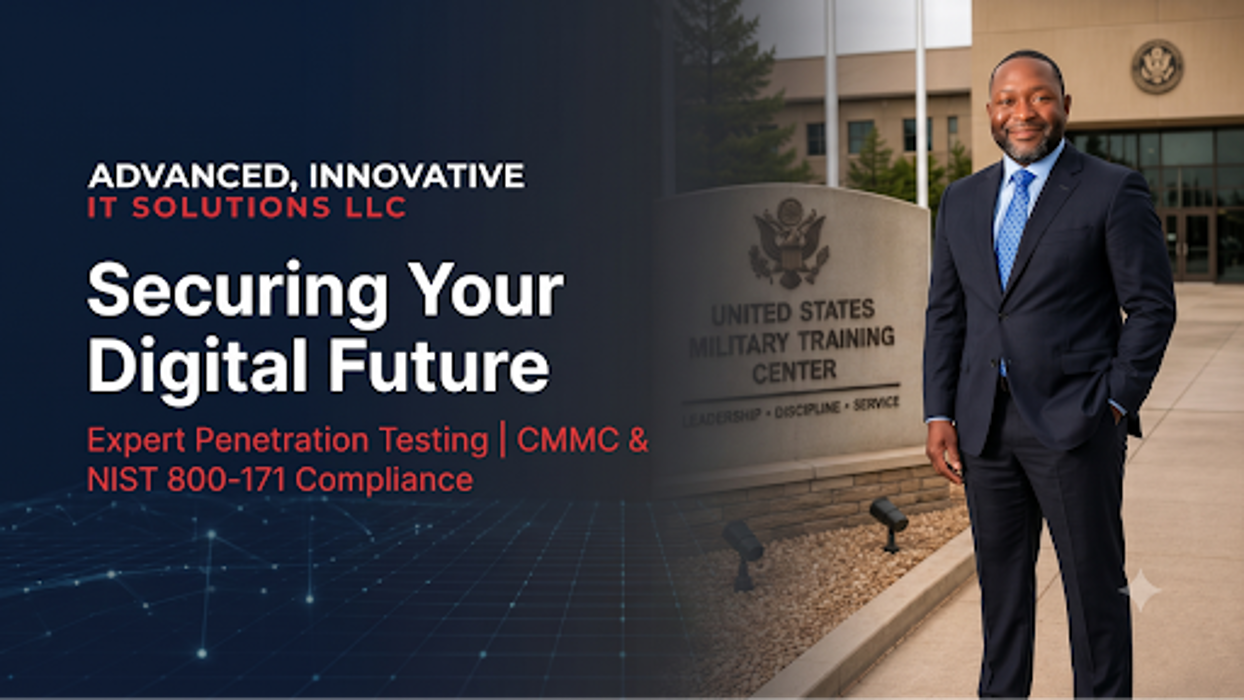 ADVANCED, INNOVATIVE
IT SOLUTIONS LLC

Securing Your Digital Future

Expert Penetration Testing | CMMC & NIST 800-171 Compliance

UNITED STATES MILITARY TRAINING CENTER

LEADERSHIP • DISCIPLINE • SERVICE